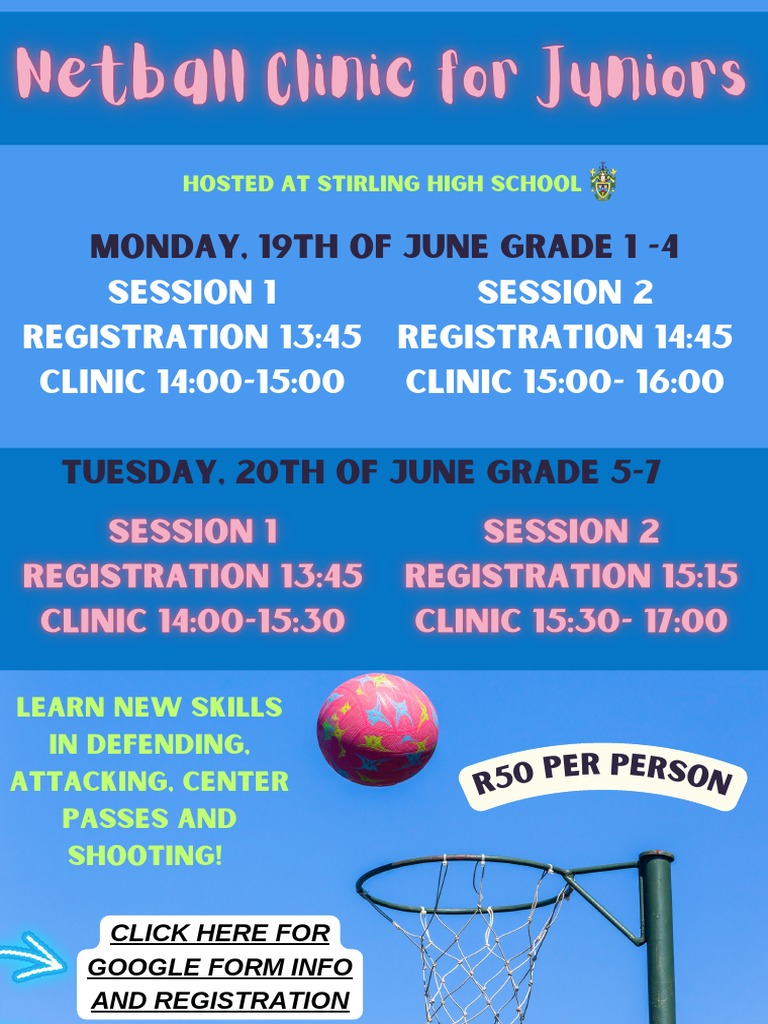 Netball Clinic for Juniors

HOSTED AT STIRLING HIGH SCHOOL

MONDAY, 19TH OF JUNE GRADE 1 -4

SESSION 1
REGISTRATION 13:45
CLINIC 14:00-15:00

SESSION 2
REGISTRATION 14:45
CLINIC 15:00- 16:00

TUESDAY, 20TH OF JUNE GRADE 5-7

SESSION 1
REGISTRATION 13:45
CLINIC 14:00-15:30

SESSION 2
REGISTRATION 15:15
CLINIC 15:30- 17:00

LEARN NEW SKILLS IN DEFENDING, ATTACKING, CENTER PASSES AND SHOOTING!

R50 PER PERSON

CLICK HERE FOR GOOGLE FORM INFO AND REGISTRATION